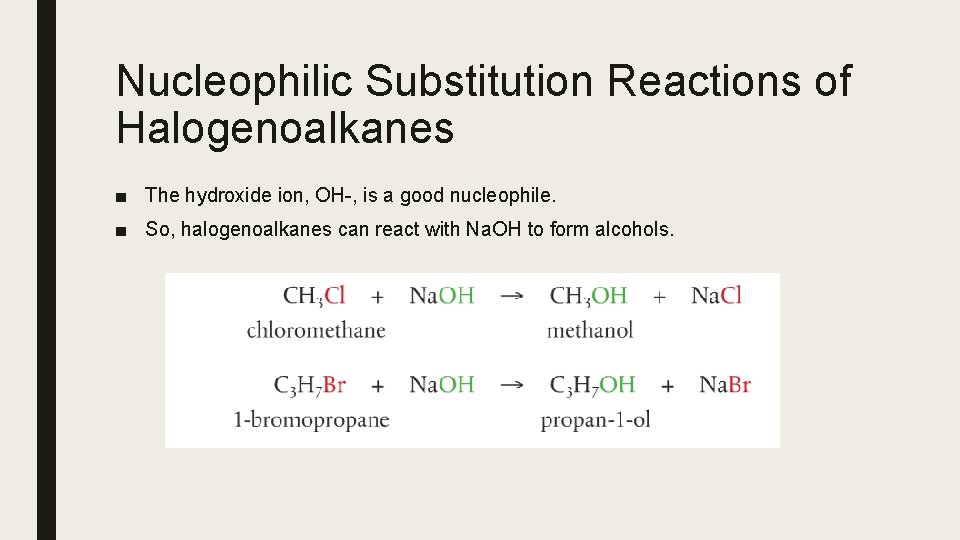 Nucleophilic Substitution Reactions of Halogenoalkanes

■ The hydroxide ion, OH-, is a good nucleophile.

■ So, halogenoalkanes can react with NaOH to form alcohols.

$CH_3Cl + NaOH \rightarrow CH_3OH + NaCl$
chloromethane    methanol

$C_3H_7Br + NaOH \rightarrow C_3H_7OH + NaBr$
1-bromopropane    propan-1-ol